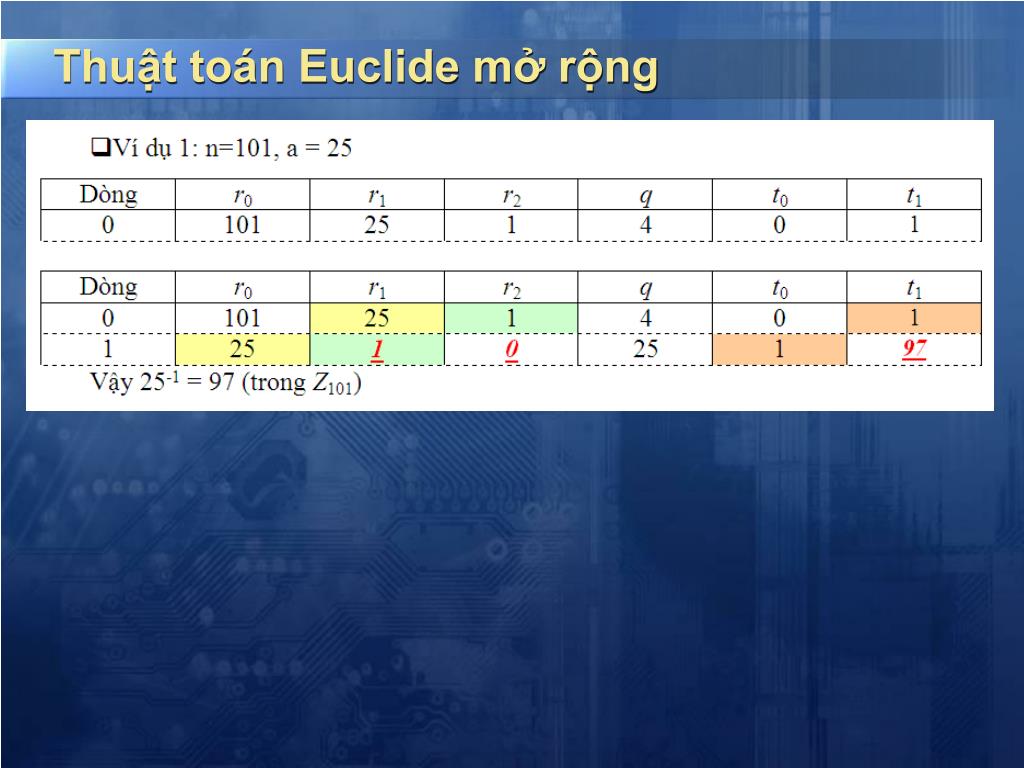 Thuật toán Euclide mở rộng

❑Ví dụ 1: n=101, a = 25

| Dòng | $r_0$ | $r_1$ | $r_2$ | $q$ | $t_0$ | $t_1$ |
|---|---|---|---|---|---|---|
| 0 | 101 | 25 | 1 | 4 | 0 | 1 |

| Dòng | $r_0$ | $r_1$ | $r_2$ | $q$ | $t_0$ | $t_1$ |
|---|---|---|---|---|---|---|
| 0 | 101 | 25 | 1 | 4 | 0 | 1 |
| 1 | 25 | 1 | 0 | 25 | 1 | 97 |

Vậy $25^{-1} = 97$ (trong $Z_{101}$)